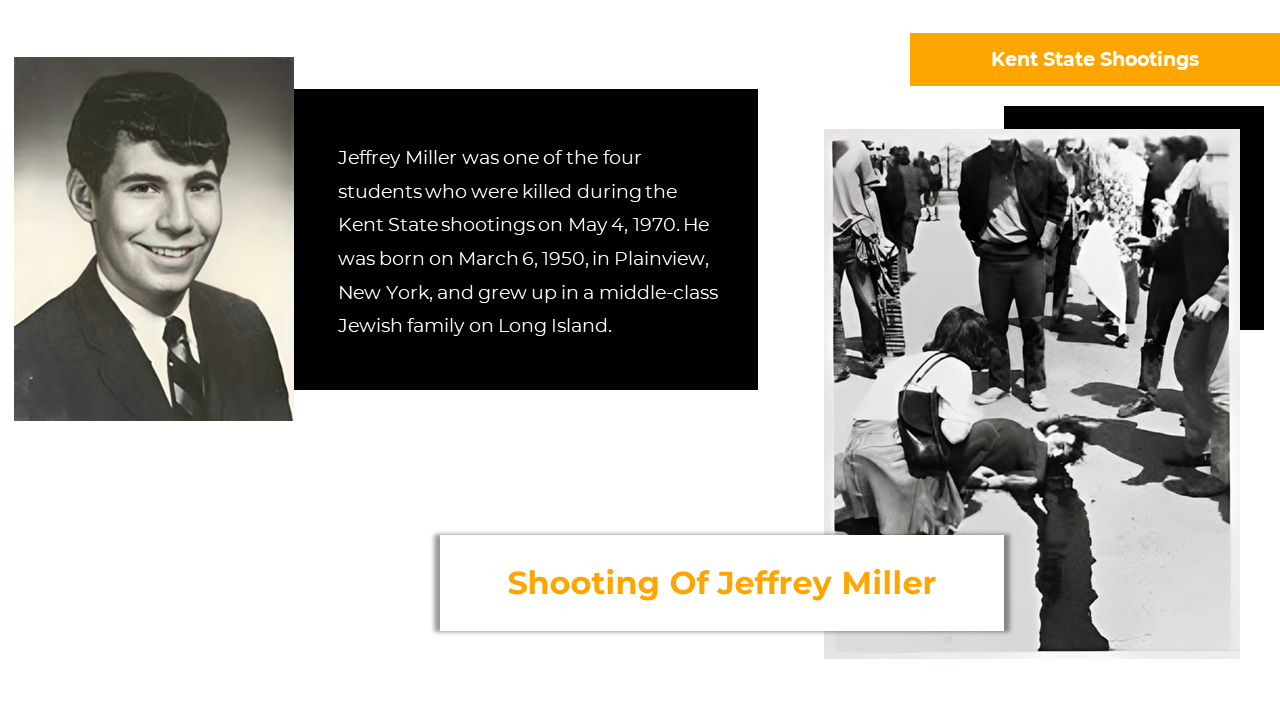 Kent State Shootings

Jeffrey Miller was one of the four students who were killed during the Kent State shootings on May 4, 1970. He was born on March 6, 1950, in Plainview, New York, and grew up in a middle-class Jewish family on Long Island.

Shooting Of Jeffrey Miller